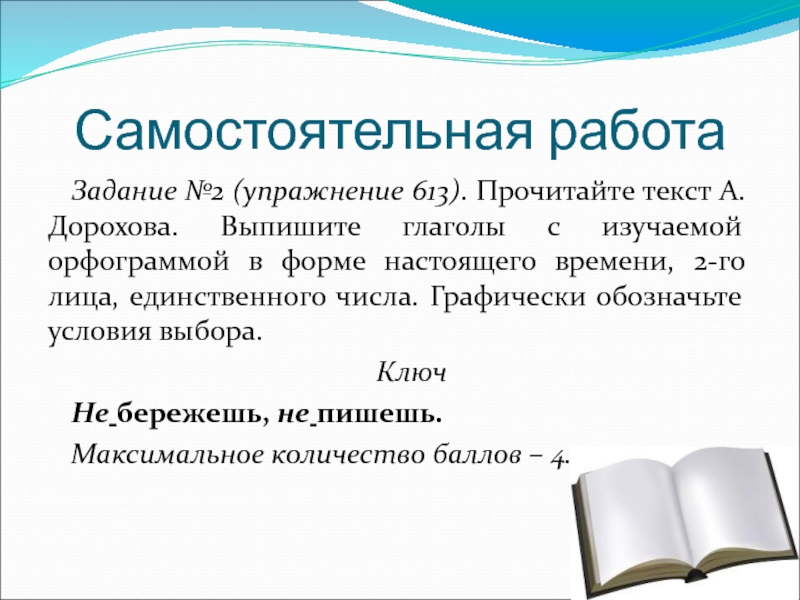 Самостоятельная работа

Задание №2 (упражнение 613). Прочитайте текст А. Дорохова. Выпишите глаголы с изучаемой орфограммой в форме настоящего времени, 2-го лица, единственного числа. Графически обозначьте условия выбора.

Ключ

Не бережешь, не пишешь.

Максимальное количество баллов – 4.